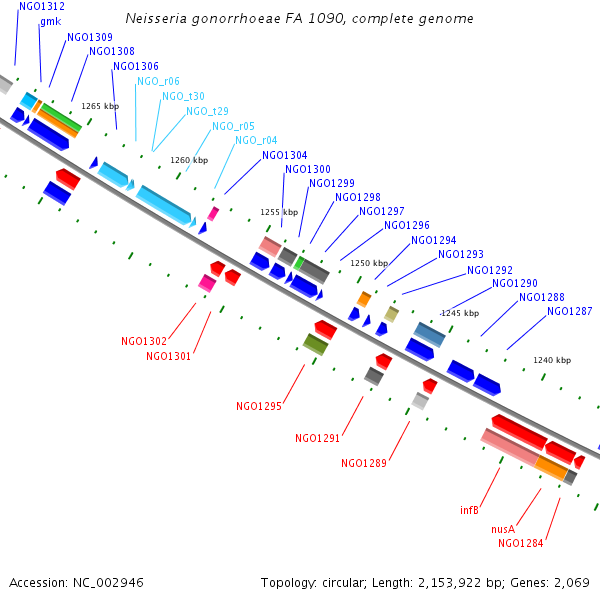 Neisseria gonorrhoeae FA 1090, complete genome

NGO1312
gmk
NGO1309
NGO1308
NGO1306
NGO_r06
NGO_t30
NGO_t29
NGO_r05
NGO_r04
NGO1304
NGO1300
NGO1299
NGO1298
NGO1297
NGO1296
NGO1294
NGO1293
NGO1292
NGO1290
NGO1288
NGO1287

1265 kbp
1260 kbp
1255 kbp
1250 kbp
1245 kbp
1240 kbp

NGO1302
NGO1301
NGO1295
NGO1291
NGO1289
infB
nusA
NGO1284

Accession: NC_002946

Topology: circular; Length: 2,153,922 bp; Genes: 2,069